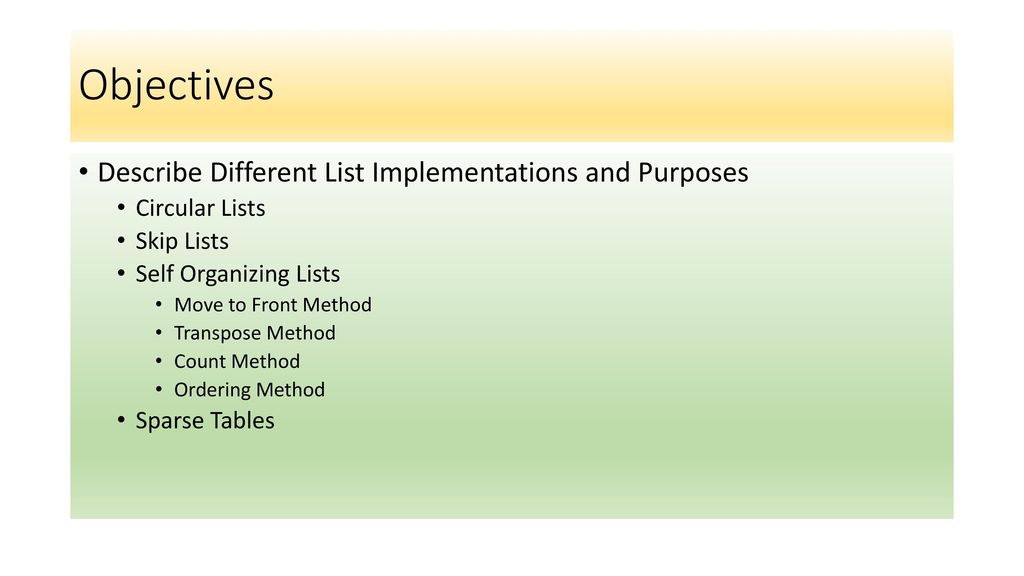 Objectives

• Describe Different List Implementations and Purposes
  • Circular Lists
  • Skip Lists
  • Self Organizing Lists
    • Move to Front Method
    • Transpose Method
    • Count Method
    • Ordering Method
  • Sparse Tables